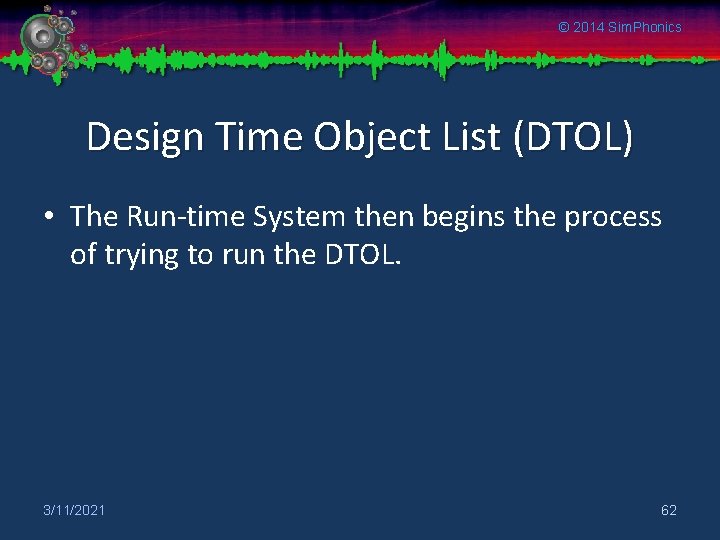 © 2014 SimPhonics

Design Time Object List (DTOL)

• The Run-time System then begins the process of trying to run the DTOL.

3/11/2021

62